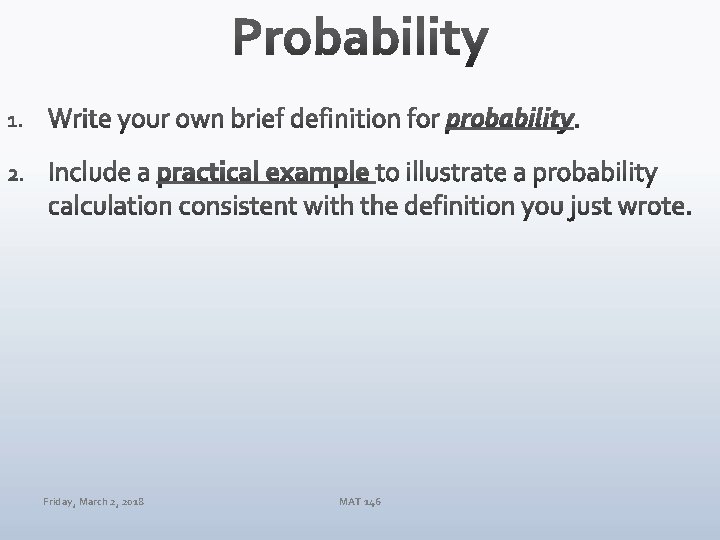 Probability

1. Write your own brief definition for probability.

2. Include a practical example to illustrate a probability calculation consistent with the definition you just wrote.

Friday, March 2, 2018

MAT 146